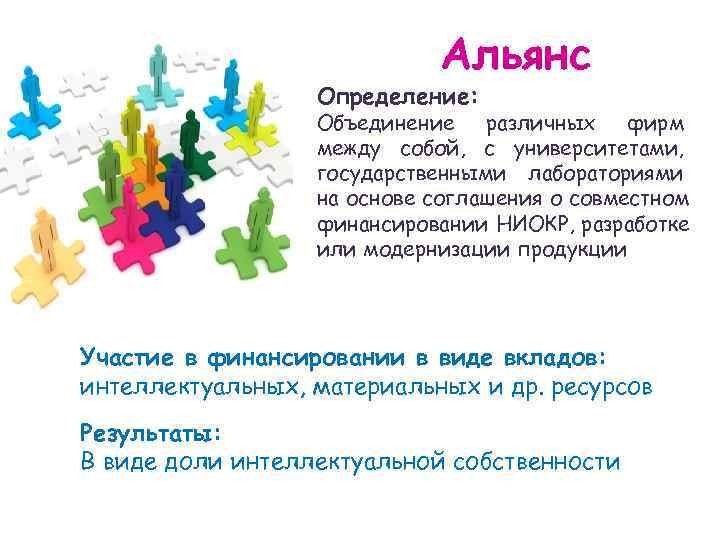 Альянс

Определение:
Объединение различных фирм между собой, с университетами, государственными лабораториями на основе соглашения о совместном финансировании НИОКР, разработке или модернизации продукции

Участие в финансировании в виде вкладов:
интеллектуальных, материальных и др. ресурсов

Результаты:
В виде доли интеллектуальной собственности